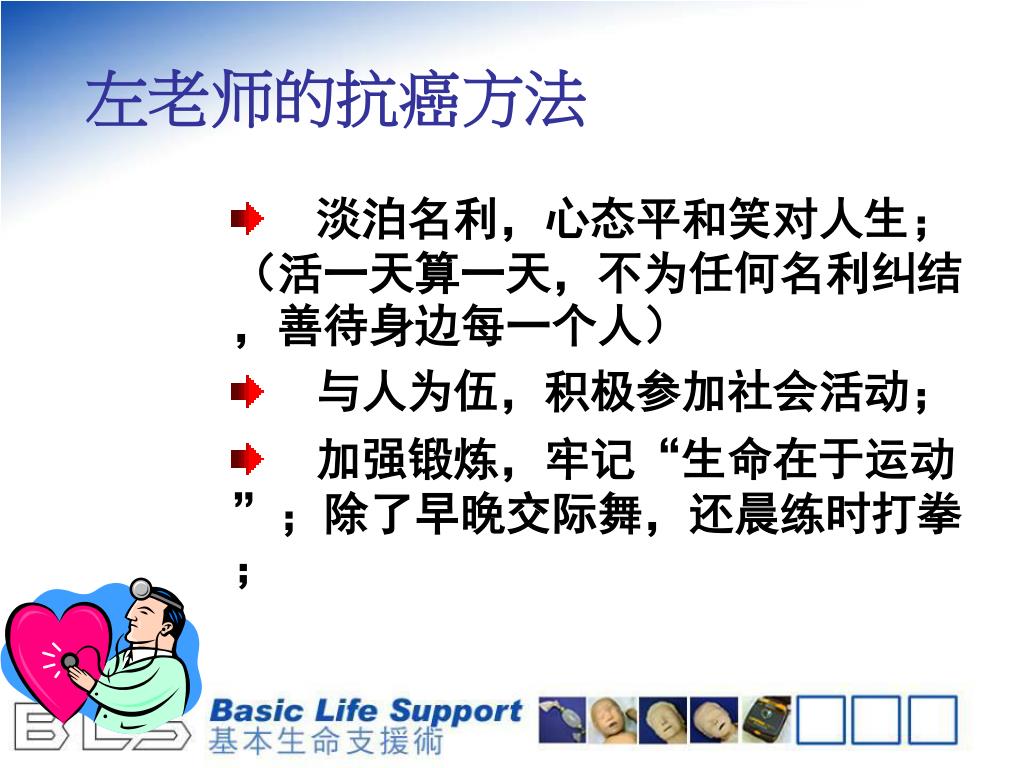 左老师的抗癌方法

淡泊名利，心态平和笑对人生；（活一天算一天，不为任何名利纠结，善待身边每一个人）

与人为伍，积极参加社会活动；

加强锻炼，牢记“生命在于运动”；除了早晚交际舞，还晨练时打拳；

BLS

Basic Life Support
基本生命支援術